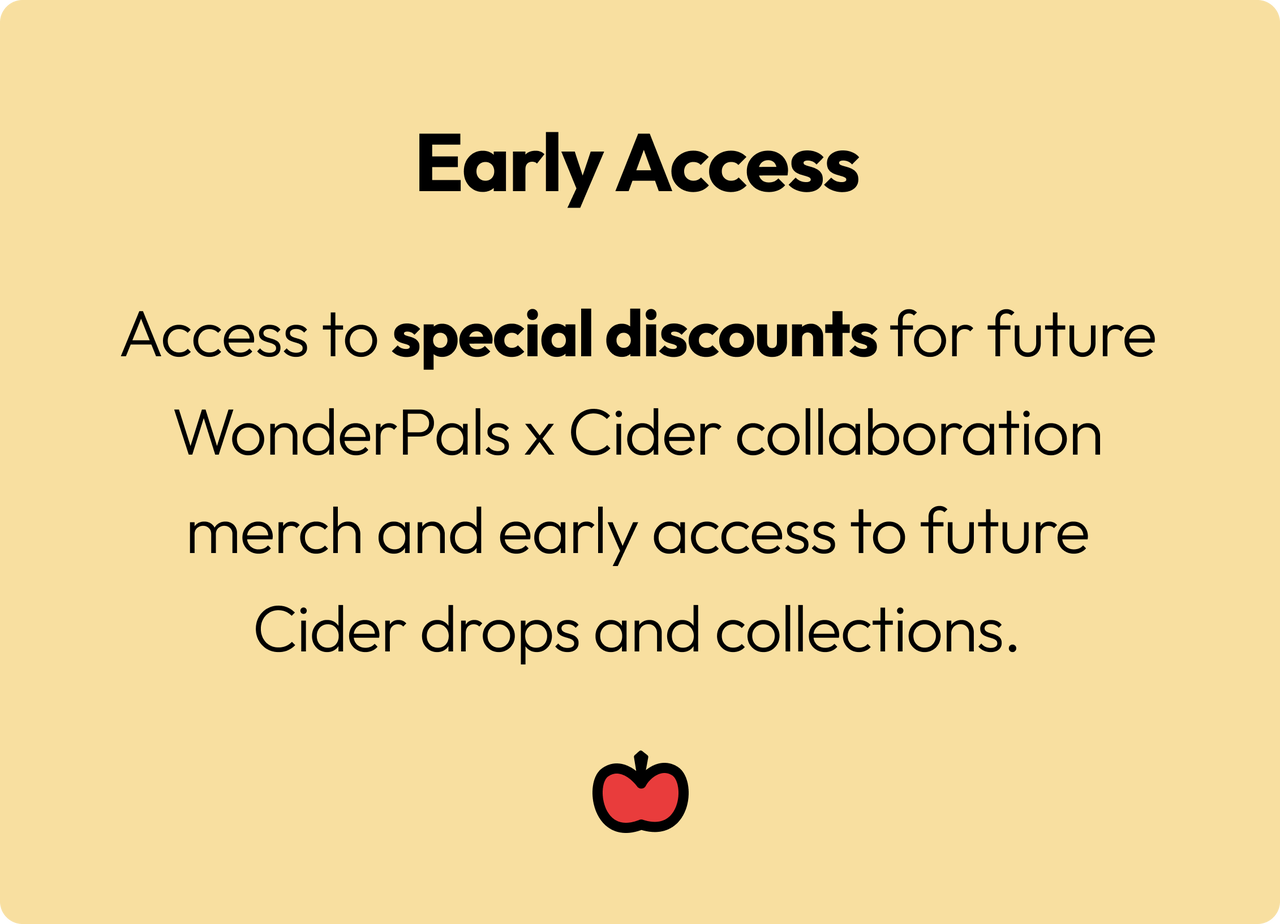 Early Access

Access to special discounts for future WonderPals x Cider collaboration merch and early access to future Cider drops and collections.